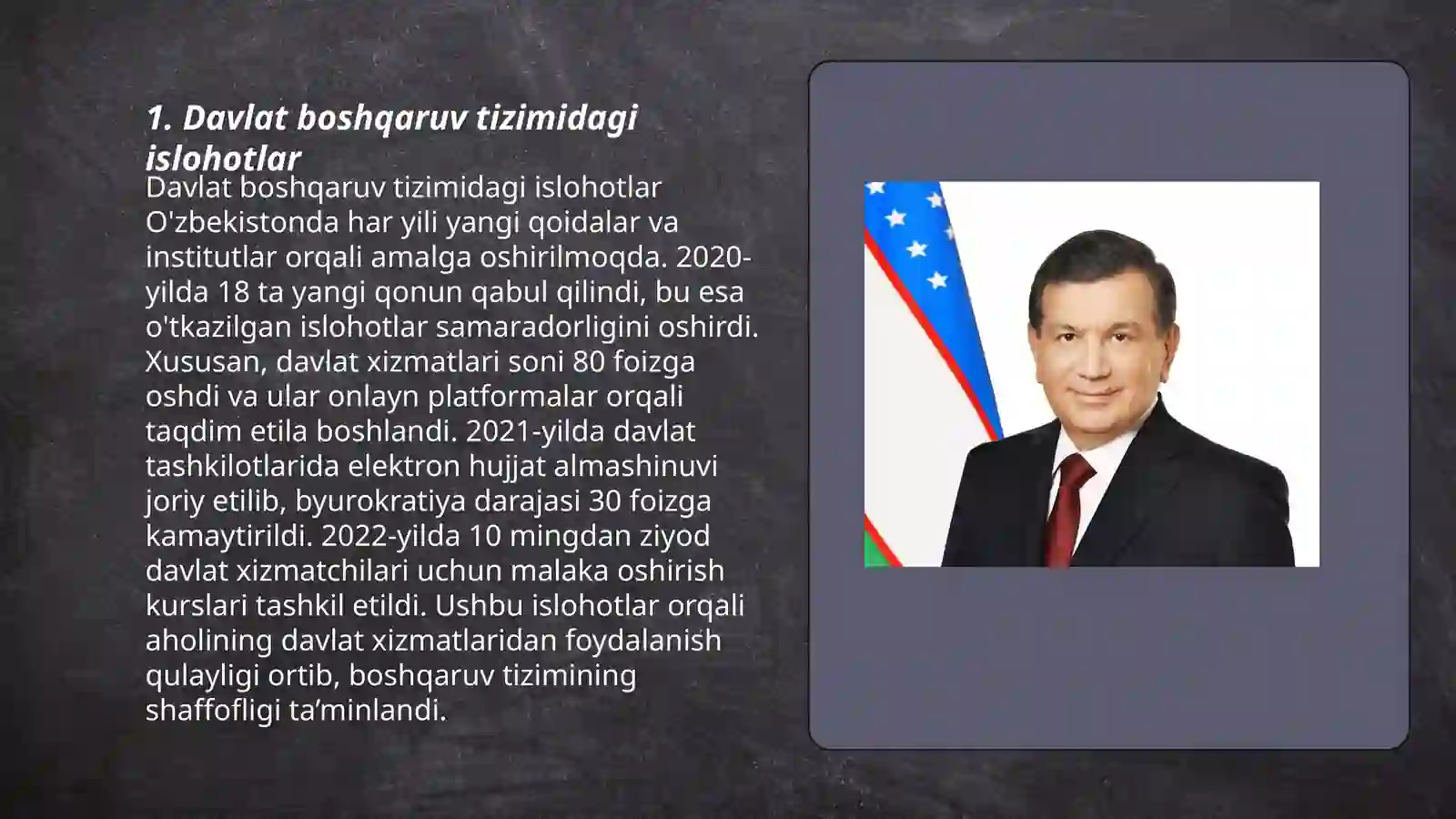 1. Davlat boshqaruv tizimidagi islohotlar

Davlat boshqaruv tizimidagi islohotlar O'zbekistonda har yili yangi qoidalar va institutlar orqali amalga oshirilmoqda. 2020-yilda 18 ta yangi qonun qabul qilindi, bu esa o'tkazilgan islohotlar samaradorligini oshirdi. Xususan, davlat xizmatlari soni 80 foizga oshdi va ular onlayn platformalar orqali taqdim etila boshlandi. 2021-yilda davlat tashkilotlarida elektron hujjat almashinuvi joriy etilib, byurokratiya darajasi 30 foizga kamaytirildi. 2022-yilda 10 mingdan ziyod davlat xizmatchilari uchun malaka oshirish kurslari tashkil etildi. Ushbu islohotlar orqali aholining davlat xizmatlaridan foydalanish qulayligi ortib, boshqaruv tizimining shaffofligi ta’minlandi.